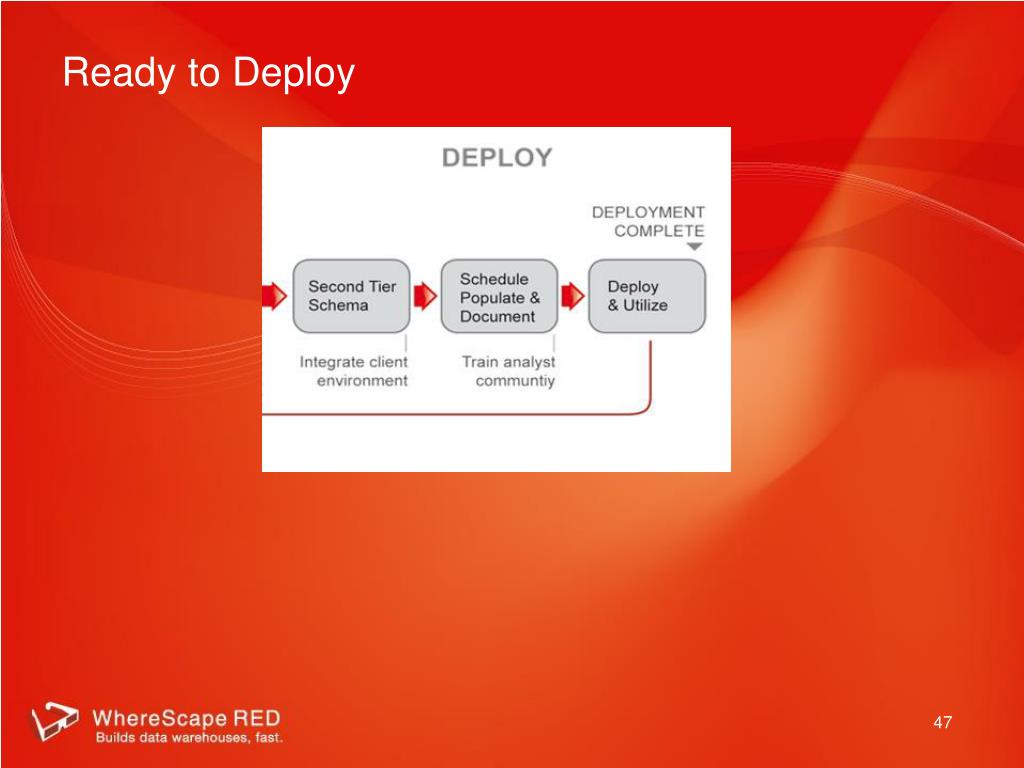 Ready to Deploy

DEPLOY

DEPLOYMENT COMPLETE

Second Tier Schema

Schedule Populate & Document

Deploy & Utilize

Integrate client environment

Train analyst communtiy

WhereScape RED
Builds data warehouses, fast.

47